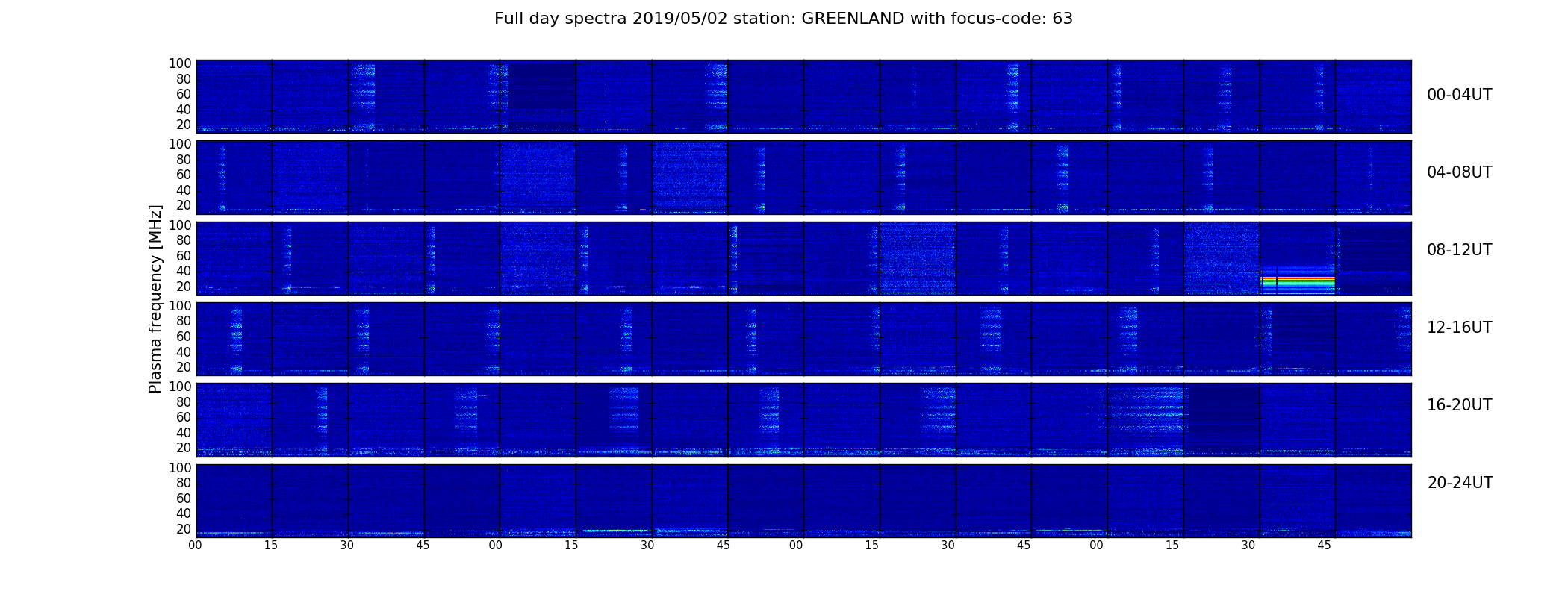 Full day spectra 2019/05/02 station: GREENLAND with focus-code: 63

Plasma frequency [MHz]

100
80
60
40
20
00-04UT

100
80
60
40
20
04-08UT

100
80
60
40
20
08-12UT

100
80
60
40
20
12-16UT

100
80
60
40
20
16-20UT

100
80
60
40
20
20-24UT

00 15 30 45 00 15 30 45 00 15 30 45 00 15 30 45